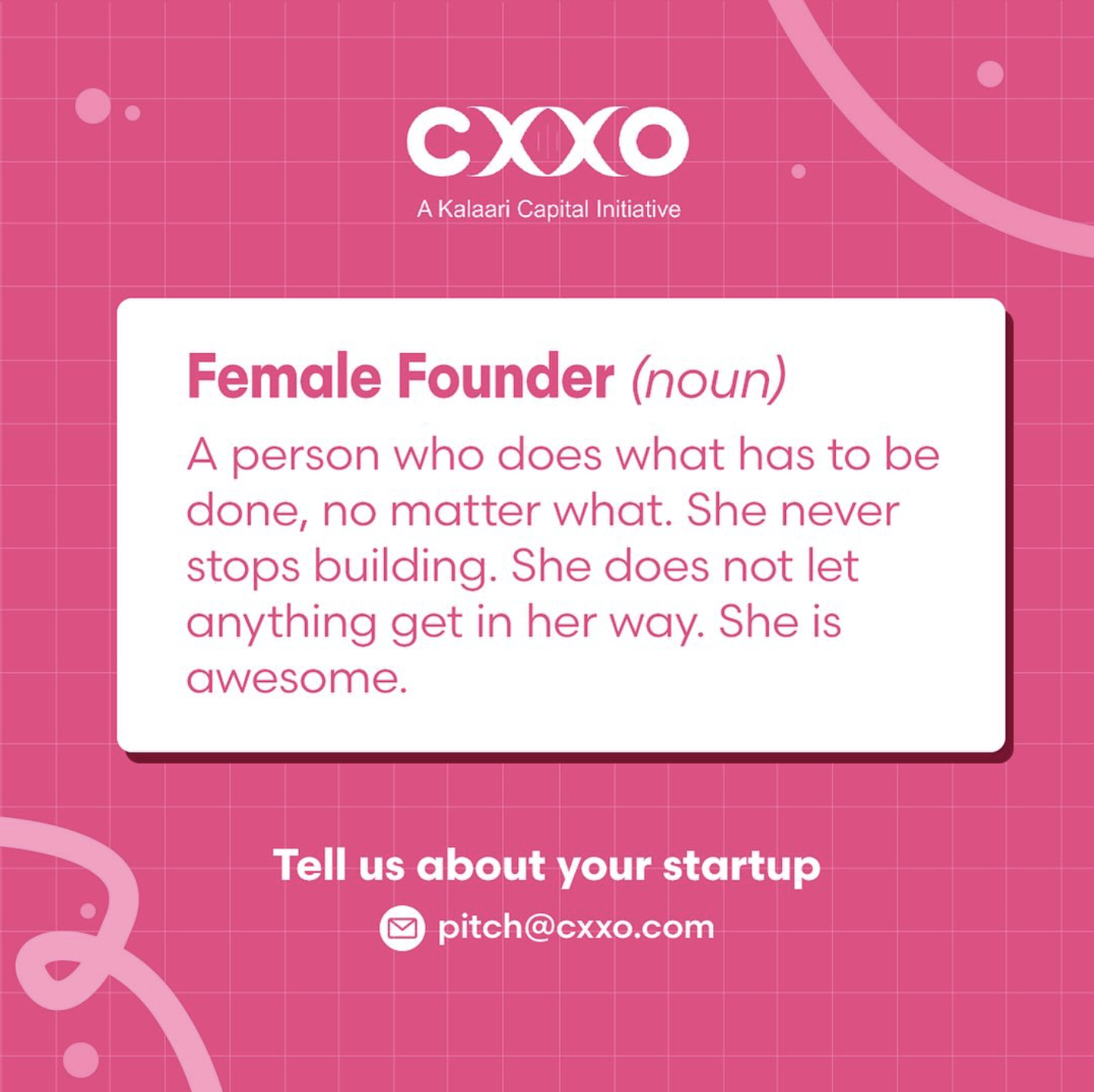 CXXO
A Kalaari Capital Initiative

Female Founder (noun)
A person who does what has to be done, no matter what. She never stops building. She does not let anything get in her way. She is awesome.

Tell us about your startup
pitch@cxxo.com